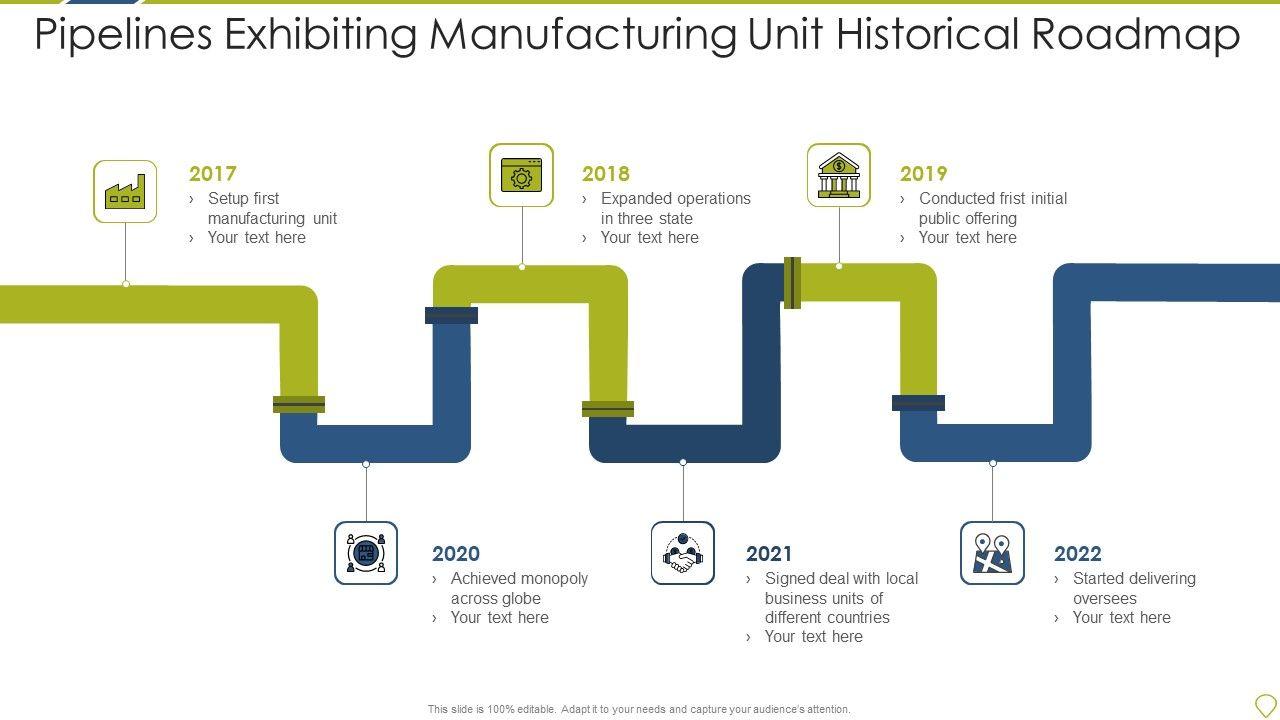 Pipelines Exhibiting Manufacturing Unit Historical Roadmap

2017
› Setup first manufacturing unit
› Your text here

2018
› Expanded operations in three state
› Your text here

2019
› Conducted frist initial public offering
› Your text here

2020
› Achieved monopoly across globe
› Your text here

2021
› Signed deal with local business units of different countries
› Your text here

2022
› Started delivering oversees
› Your text here

This slide is 100% editable. Adapt it to your needs and capture your audience's attention.